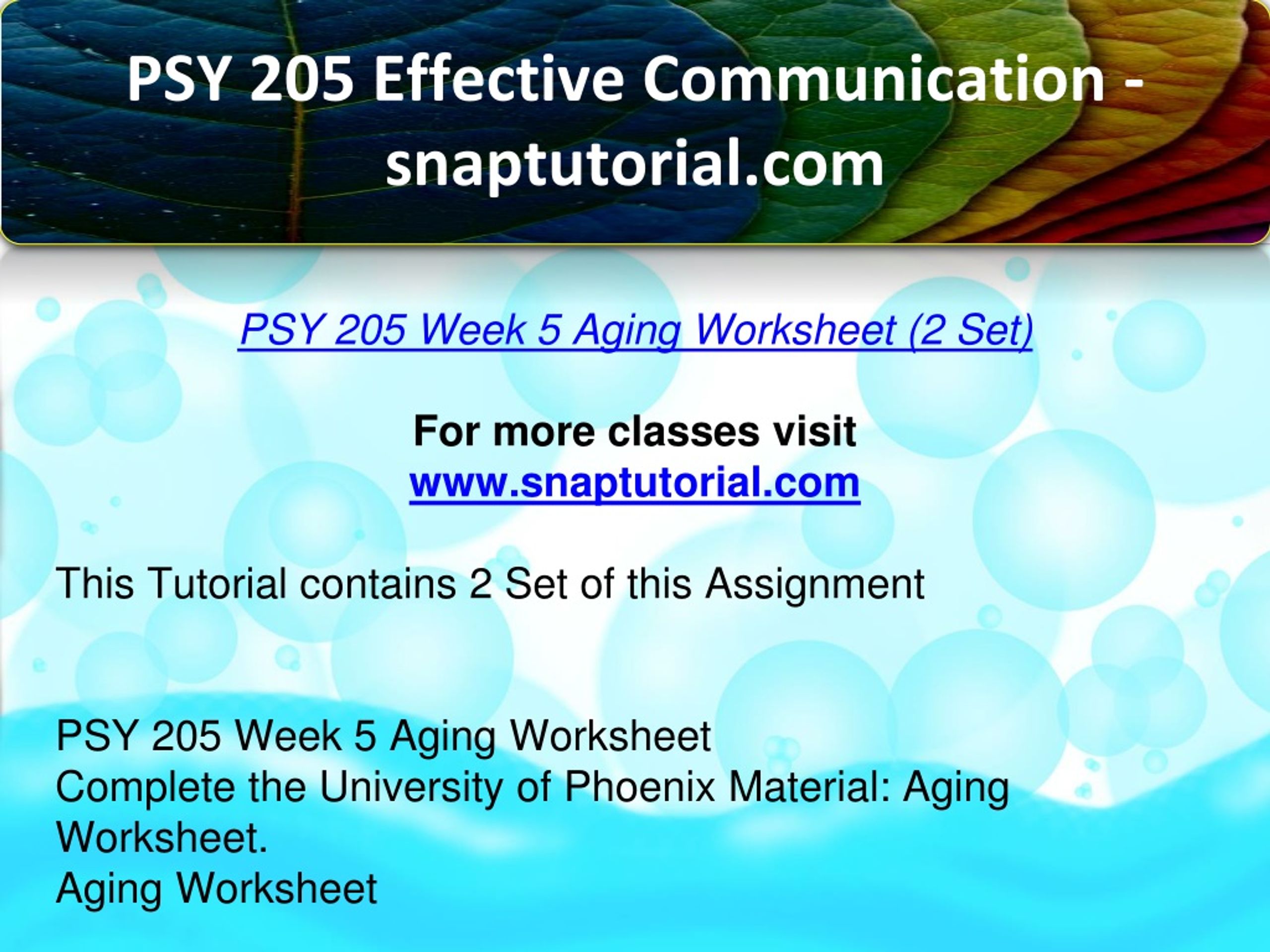 PSY 205 Effective Communication - snaptutorial.com

PSY 205 Week 5 Aging Worksheet (2 Set)

For more classes visit
www.snaptutorial.com

This Tutorial contains 2 Set of this Assignment

PSY 205 Week 5 Aging Worksheet
Complete the University of Phoenix Material: Aging Worksheet.
Aging Worksheet